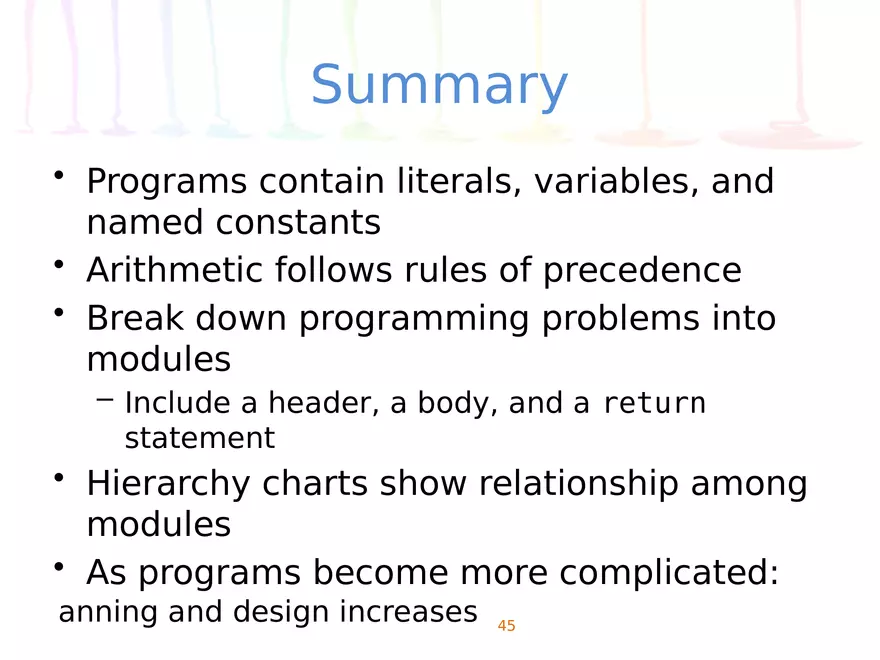 Summary

• Programs contain literals, variables, and named constants
• Arithmetic follows rules of precedence
• Break down programming problems into modules
– Include a header, a body, and a return statement
• Hierarchy charts show relationship among modules
• As programs become more complicated:
anning and design increases

45